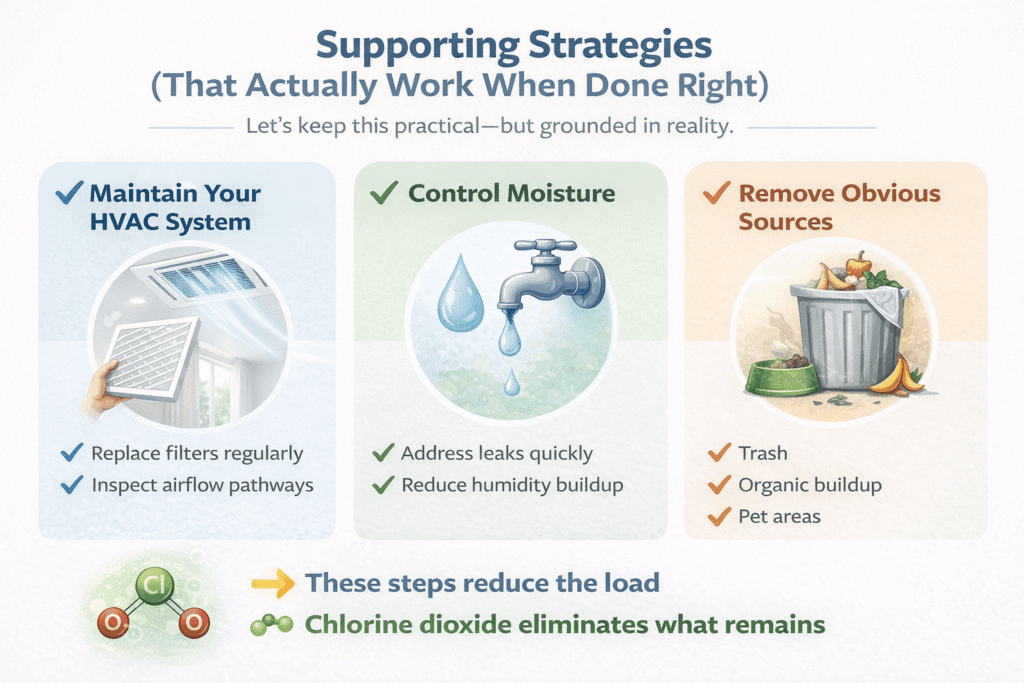 Supporting Strategies
(That Actually Work When Done Right)

Let's keep this practical—but grounded in reality.

✓ Maintain Your HVAC System

✓ Replace filters regularly
✓ Inspect airflow pathways

✓ Control Moisture

✓ Address leaks quickly
✓ Reduce humidity buildup

✓ Remove Obvious Sources

✓ Trash
✓ Organic buildup
✓ Pet areas

Cl
O O

→ These steps reduce the load
Chlorine dioxide eliminates what remains